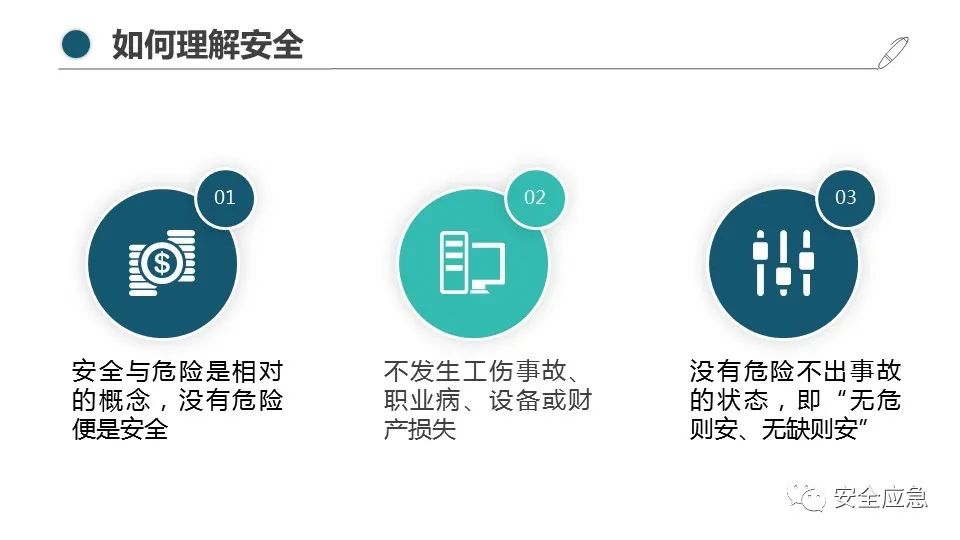 如何理解安全

01

安全与危险是相对的概念，没有危险便是安全

02

不发生工伤事故、职业病、设备或财产损失

03

没有危险不出事故的状态，即“无危则安、无缺则安”

安全应急